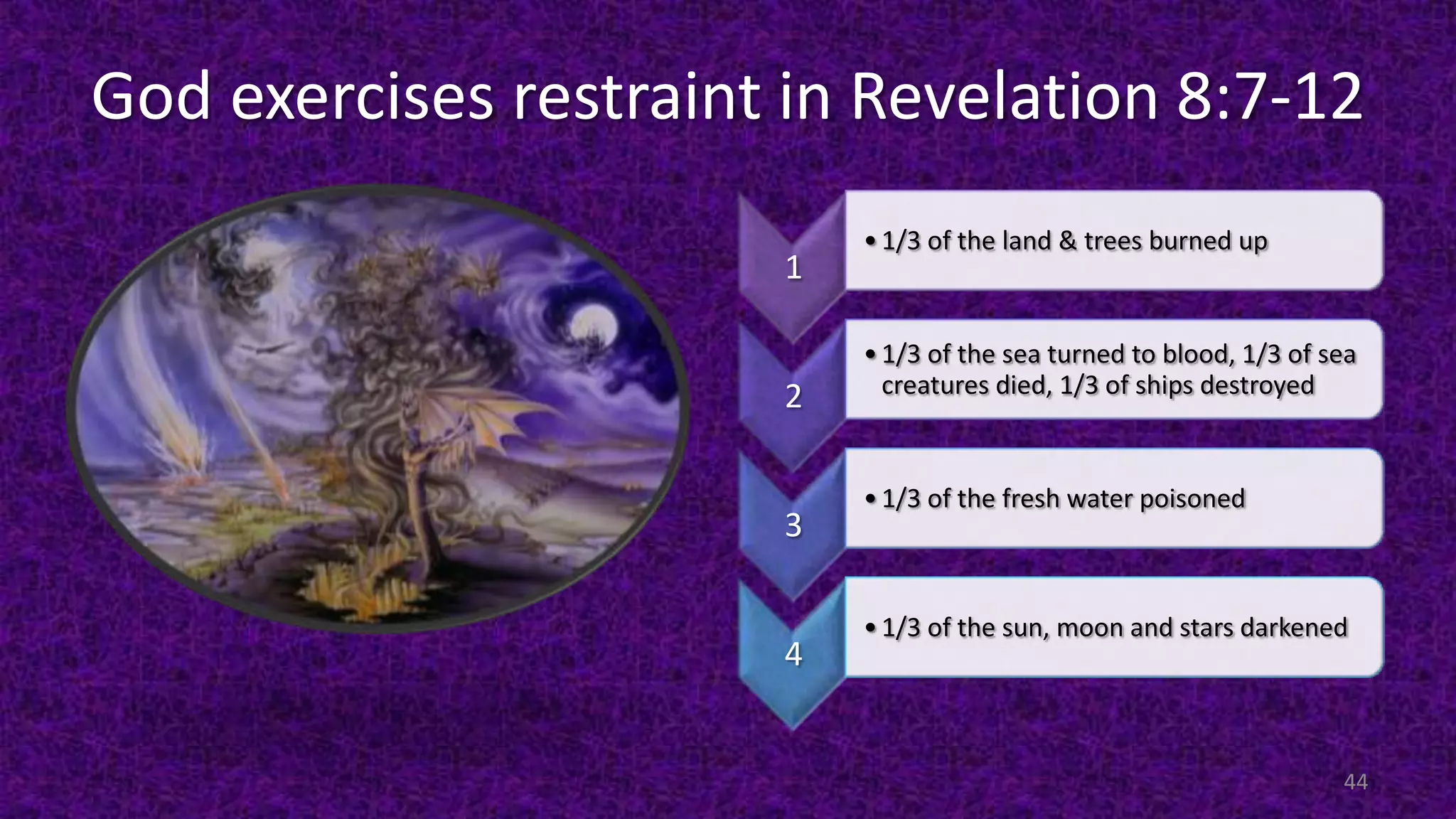 God exercises restraint in Revelation 8:7-12

1

• 1/3 of the land & trees burned up

2

• 1/3 of the sea turned to blood, 1/3 of sea creatures died, 1/3 of ships destroyed

3

• 1/3 of the fresh water poisoned

4

• 1/3 of the sun, moon and stars darkened

44